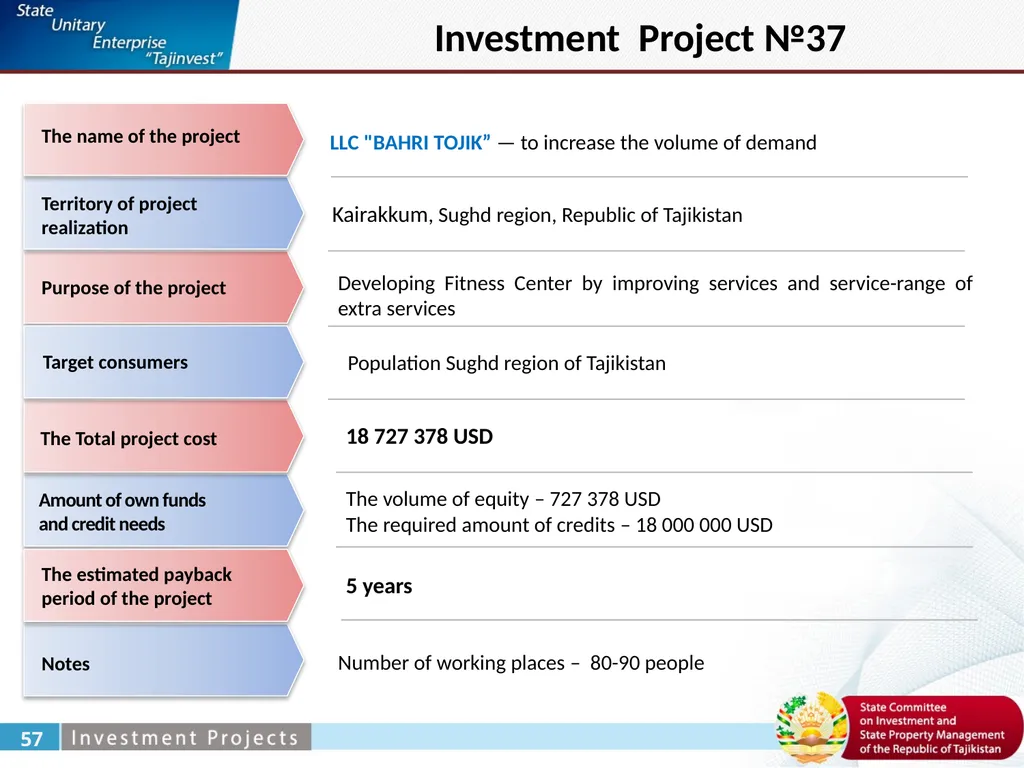 State Unitary Enterprise "Tajinvest"

Investment Project №37

The name of the project

LLC "BAHRI TOJIK" — to increase the volume of demand

Territory of project realization

Kairakkum, Sughd region, Republic of Tajikistan

Purpose of the project

Developing Fitness Center by improving services and service-range of extra services

Target consumers

Population Sughd region of Tajikistan

The Total project cost

18 727 378 USD

Amount of own funds and credit needs

The volume of equity – 727 378 USD
The required amount of credits – 18 000 000 USD

The estimated payback period of the project

5 years

Notes

Number of working places – 80-90 people

57 Investment Projects

State Committee on Investment and State Property Management of the Republic of Tajikistan